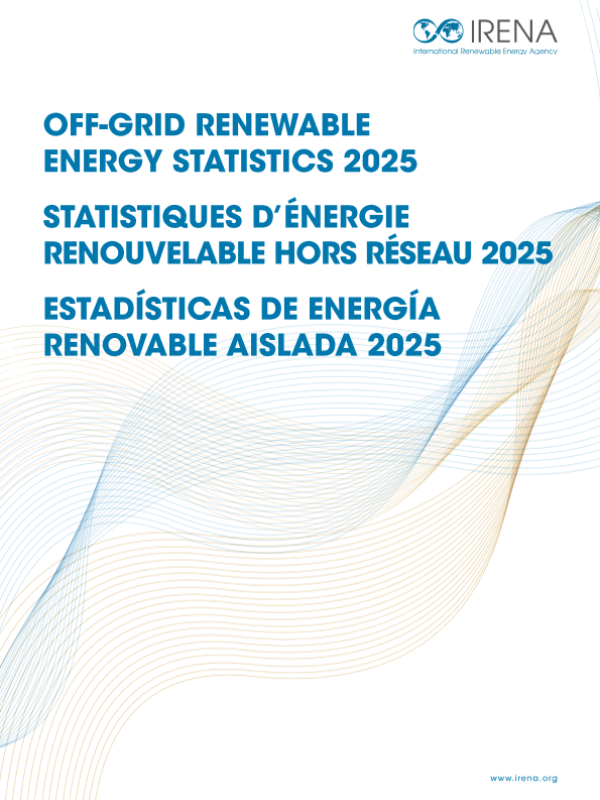 IRENA
International Renewable Energy Agency

OFF-GRID RENEWABLE ENERGY STATISTICS 2025

STATISTIQUES D'ÉNERGIE RENOUVELABLE HORS RÉSEAU 2025

ESTADÍSTICAS DE ENERGÍA RENOVABLE AISLADA 2025

www.irena.org